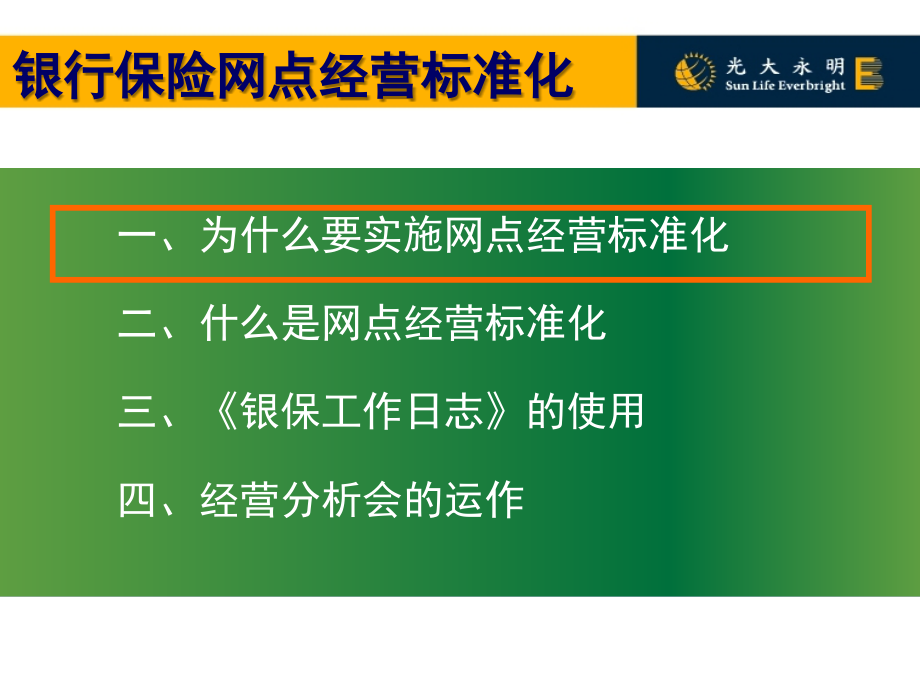 银行保险网点经营标准化

光大永明
Sun Life Everbright

一、为什么要实施网点经营标准化

二、什么是网点经营标准化

三、《银保工作日志》的使用

四、经营分析会的运作